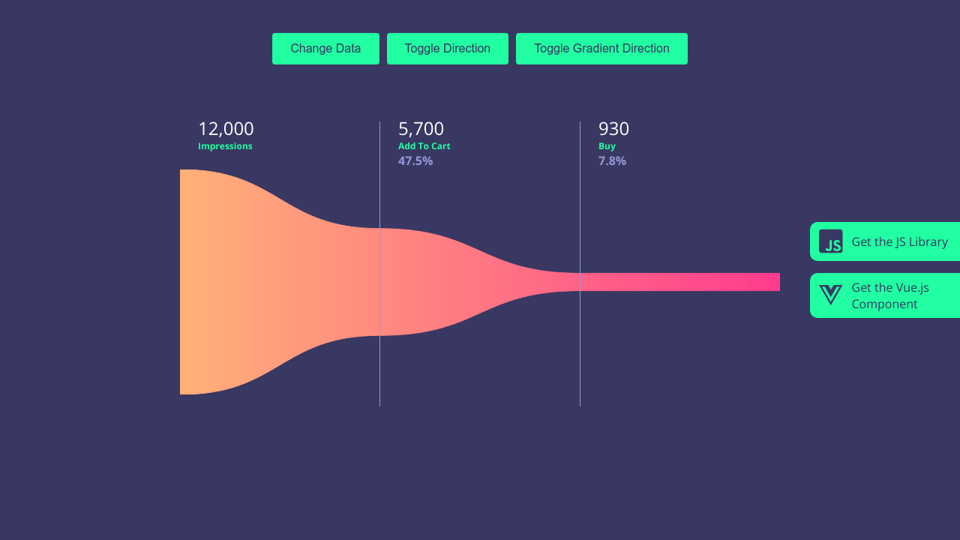 Change Data
Toggle Direction
Toggle Gradient Direction

12,000
Impressions

5,700
Add To Cart
47.5%

930
Buy
7.8%

JS Get the JS Library

Get the Vue.js Component